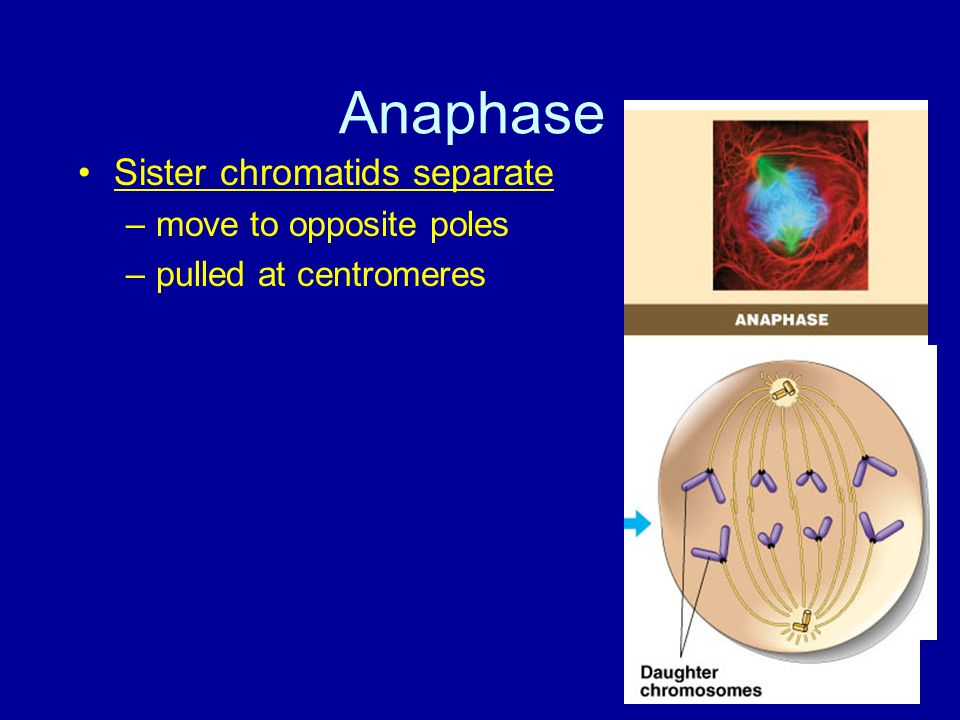 Anaphase

• Sister chromatids separate
– move to opposite poles
– pulled at centromeres

ANAPHASE

Daughter chromosomes